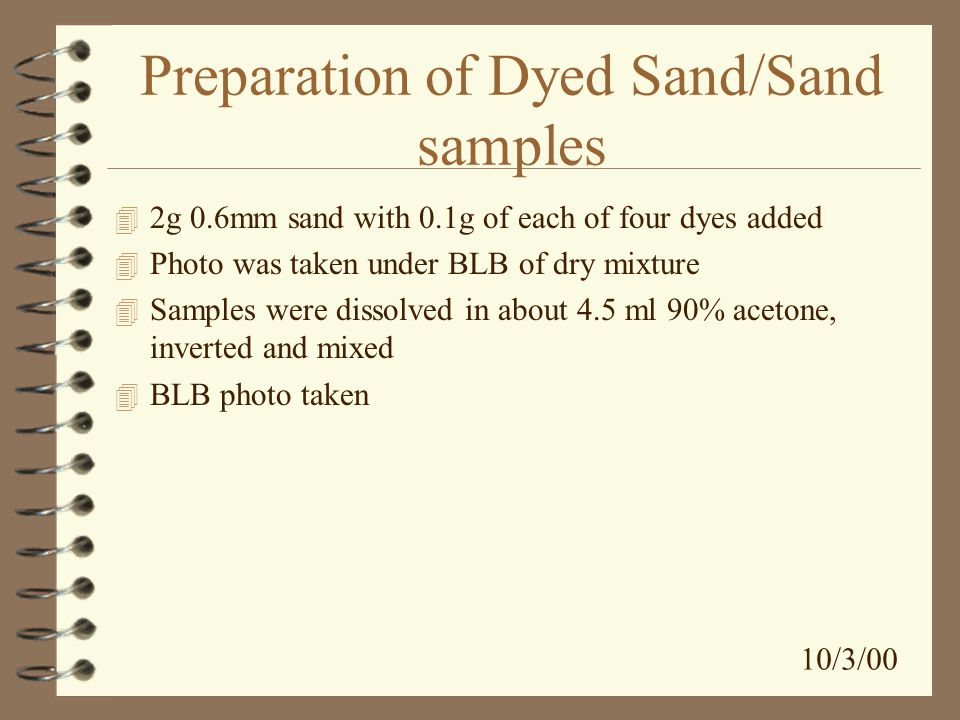 Preparation of Dyed Sand/Sand samples

2g 0.6mm sand with 0.1g of each of four dyes added

Photo was taken under BLB of dry mixture

Samples were dissolved in about 4.5 ml 90% acetone, inverted and mixed

BLB photo taken

10/3/00